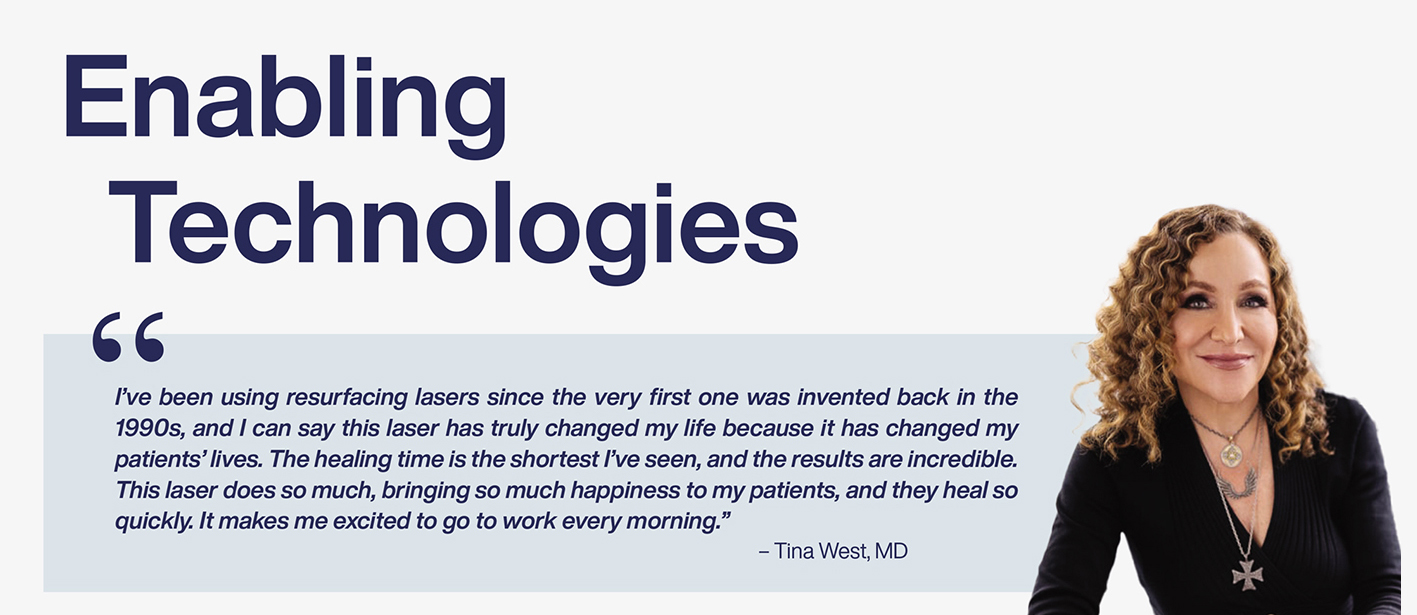 Enabling Technologies

“

I’ve been using resurfacing lasers since the very first one was invented back in the 1990s, and I can say this laser has truly changed my life because it has changed my patients’ lives. The healing time is the shortest I’ve seen, and the results are incredible. This laser does so much, bringing so much happiness to my patients, and they heal so quickly. It makes me excited to go to work every morning.”

– Tina West, MD